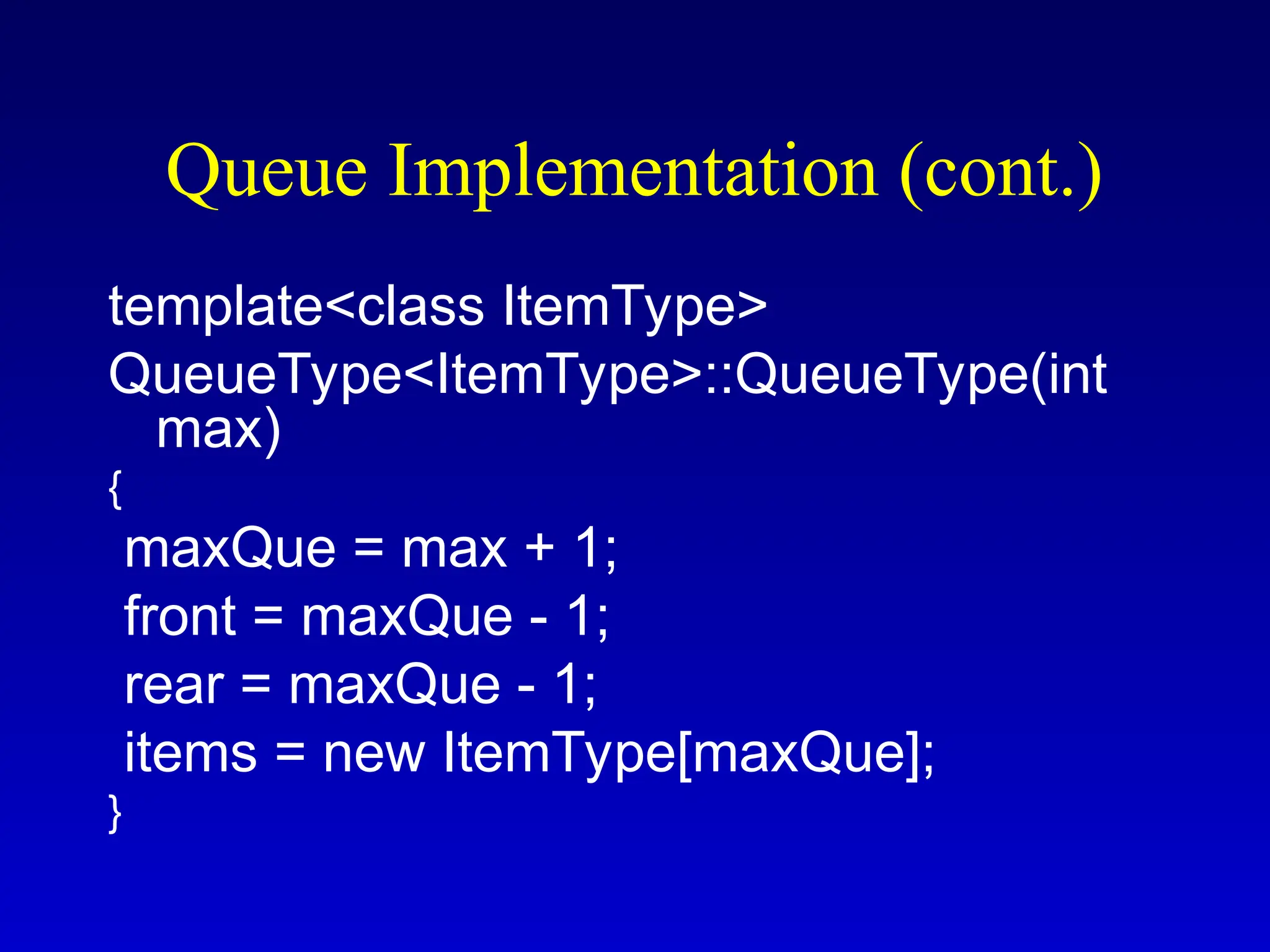 Queue Implementation (cont.)

template<class ItemType>
QueueType<ItemType>::QueueType(int max)
{
 maxQue = max + 1;
 front = maxQue - 1;
 rear = maxQue - 1;
 items = new ItemType[maxQue];
}